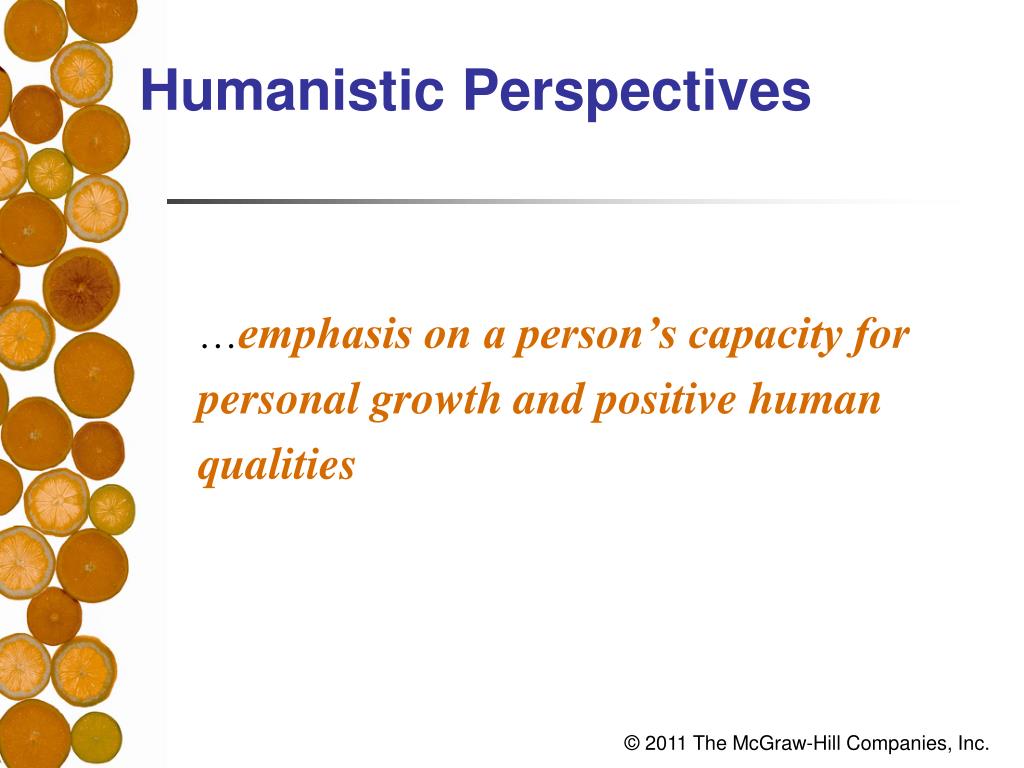 Humanistic Perspectives

…emphasis on a person’s capacity for personal growth and positive human qualities

© 2011 The McGraw-Hill Companies, Inc.